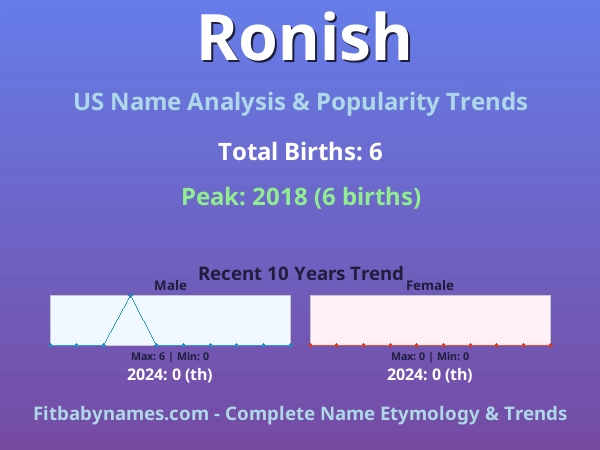 Ronish

US Name Analysis & Popularity Trends

Total Births: 6

Peak: 2018 (6 births)

Recent 10 Years Trend

Male

Max: 6 | Min: 0

2024: 0 (th)

Female

Max: 0 | Min: 0

2024: 0 (th)

Fitbabynames.com - Complete Name Etymology & Trends